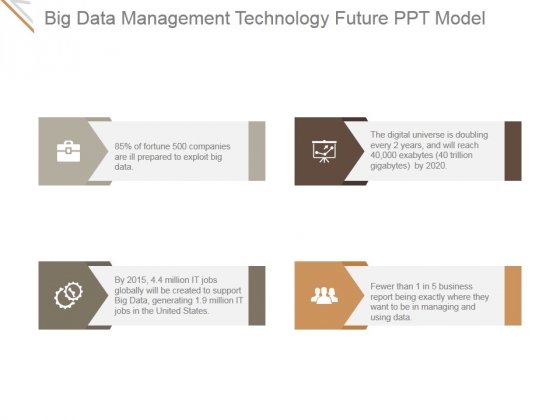 Big Data Management Technology Future PPT Model

85% of fortune 500 companies are ill prepared to exploit big data.

The digital universe is doubling every 2 years, and will reach 40,000 exabytes (40 trillion gigabytes) by 2020.

By 2015, 4.4 million IT jobs globally will be created to support Big Data, generating 1.9 million IT jobs in the United States.

Fewer than 1 in 5 business report being exactly where they want to be in managing and using data.